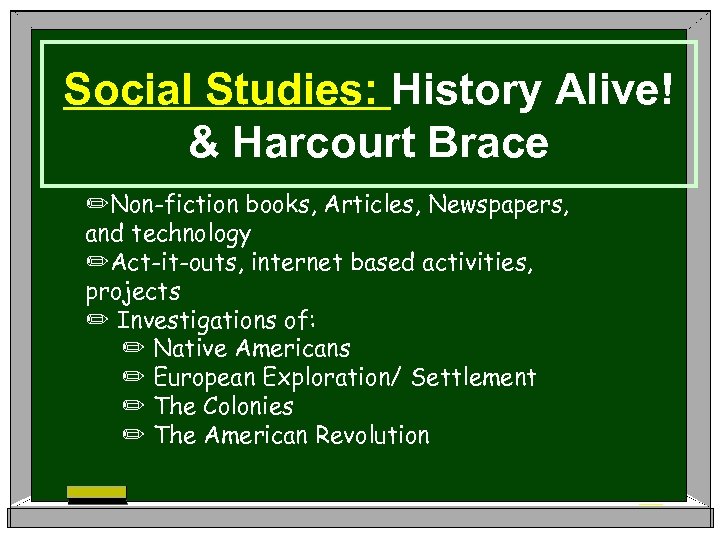 Social Studies: History Alive! & Harcourt Brace

✏Non-fiction books, Articles, Newspapers, and technology
✏Act-it-outs, internet based activities, projects
✏ Investigations of:
✏ Native Americans
✏ European Exploration/ Settlement
✏ The Colonies
✏ The American Revolution